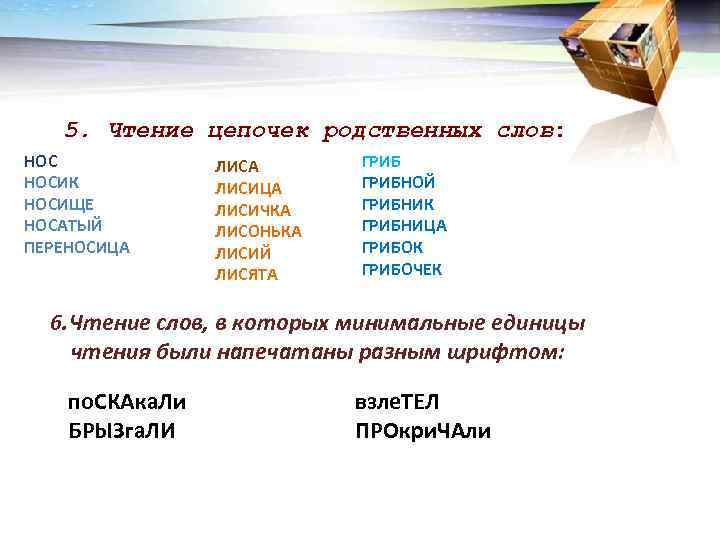 5. Чтение цепочек родственных слов:

НОС
НОСИК
НОСИЩЕ
НОСАТЫЙ
ПЕРЕНОСИЦА

ЛИСА
ЛИСИЦА
ЛИСИЧКА
ЛИСОНЬКА
ЛИСИЙ
ЛИСЯТА

ГРИБ
ГРИБНОЙ
ГРИБНИК
ГРИБНИЦА
ГРИБОК
ГРИБОЧЕК

6.Чтение слов, в которых минимальные единицы чтения были напечатаны разным шрифтом:

поСКАкаЛи
БРЫЗгаЛИ

взлеТЕЛ
ПРОкриЧАли